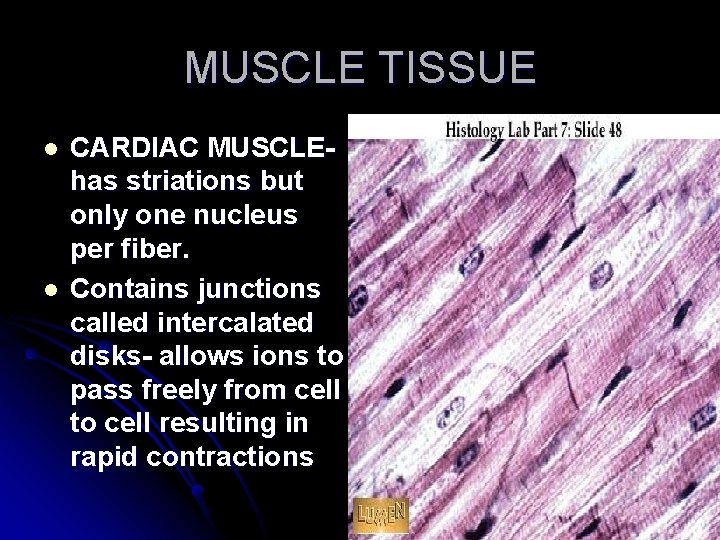 MUSCLE TISSUE

- CARDIAC MUSCLE- has striations but only one nucleus per fiber.
- Contains junctions called intercalated disks- allows ions to pass freely from cell to cell resulting in rapid contractions

Histology Lab Part 7: Slide 48

LUMEN